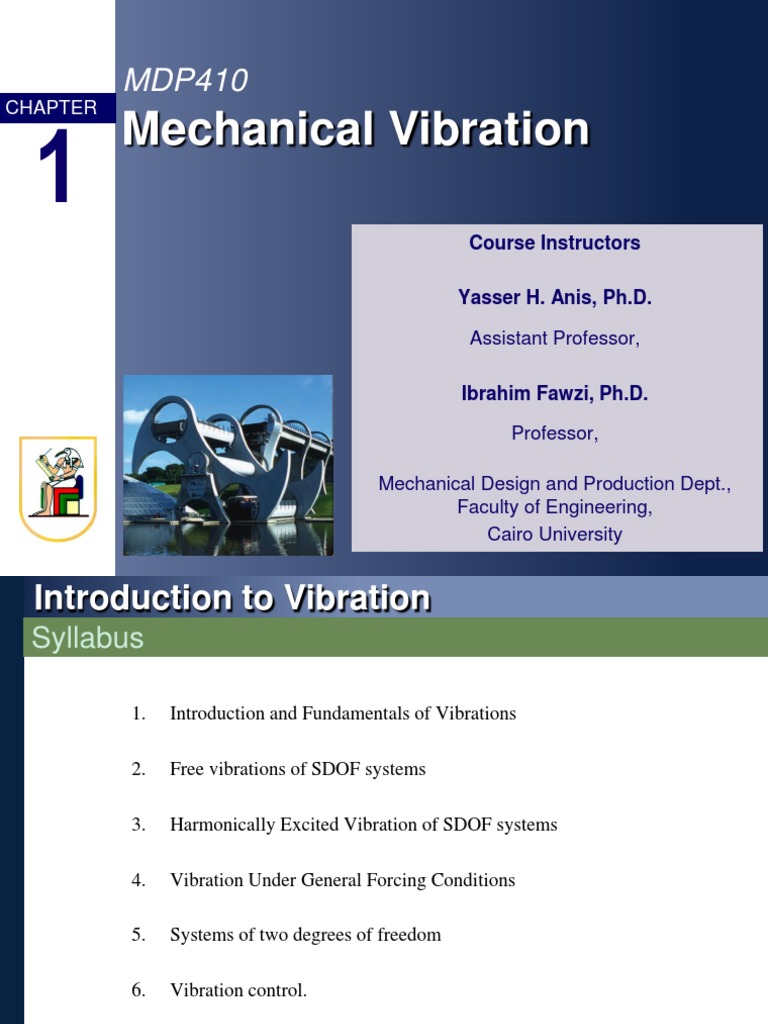 CHAPTER
1

MDP410
Mechanical Vibration

Course Instructors

Yasser H. Anis, Ph.D.

Assistant Professor,

Ibrahim Fawzi, Ph.D.

Professor,

Mechanical Design and Production Dept., Faculty of Engineering, Cairo University

Introduction to Vibration

Syllabus

1. Introduction and Fundamentals of Vibrations

2. Free vibrations of SDOF systems

3. Harmonically Excited Vibration of SDOF systems

4. Vibration Under General Forcing Conditions

5. Systems of two degrees of freedom

6. Vibration control.